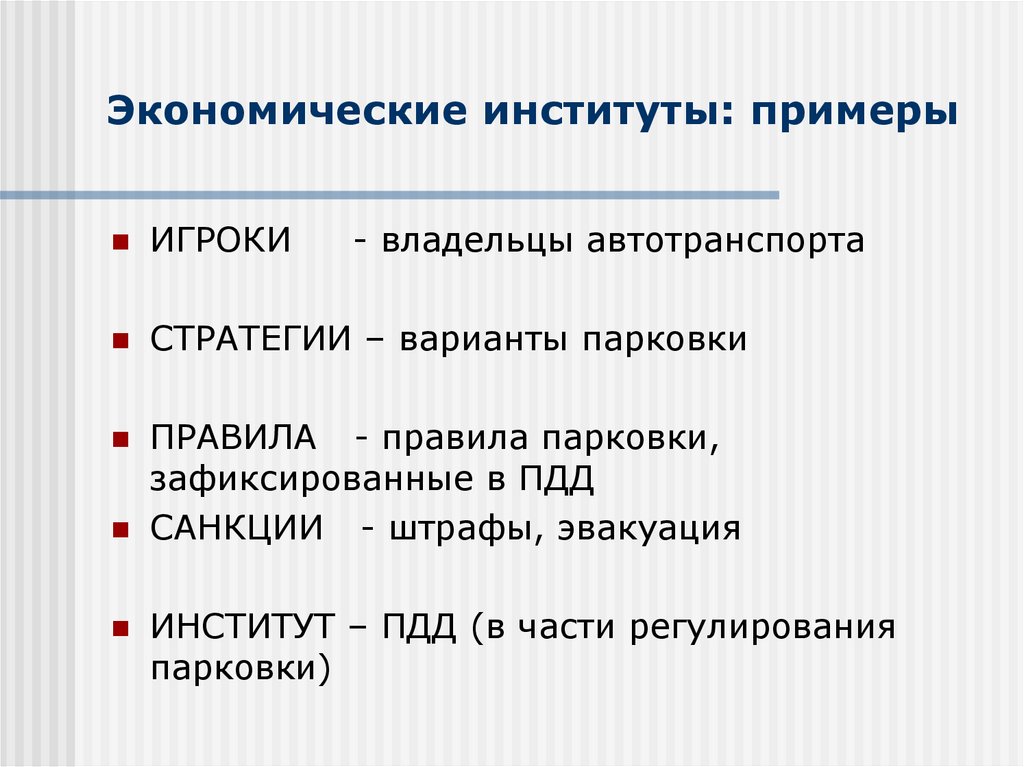 Экономические институты: примеры

- ИГРОКИ - владельцы автотранспорта
- СТРАТЕГИИ – варианты парковки
- ПРАВИЛА - правила парковки, зафиксированные в ПДД
- САНКЦИИ - штрафы, эвакуация
- ИНСТИТУТ – ПДД (в части регулирования парковки)